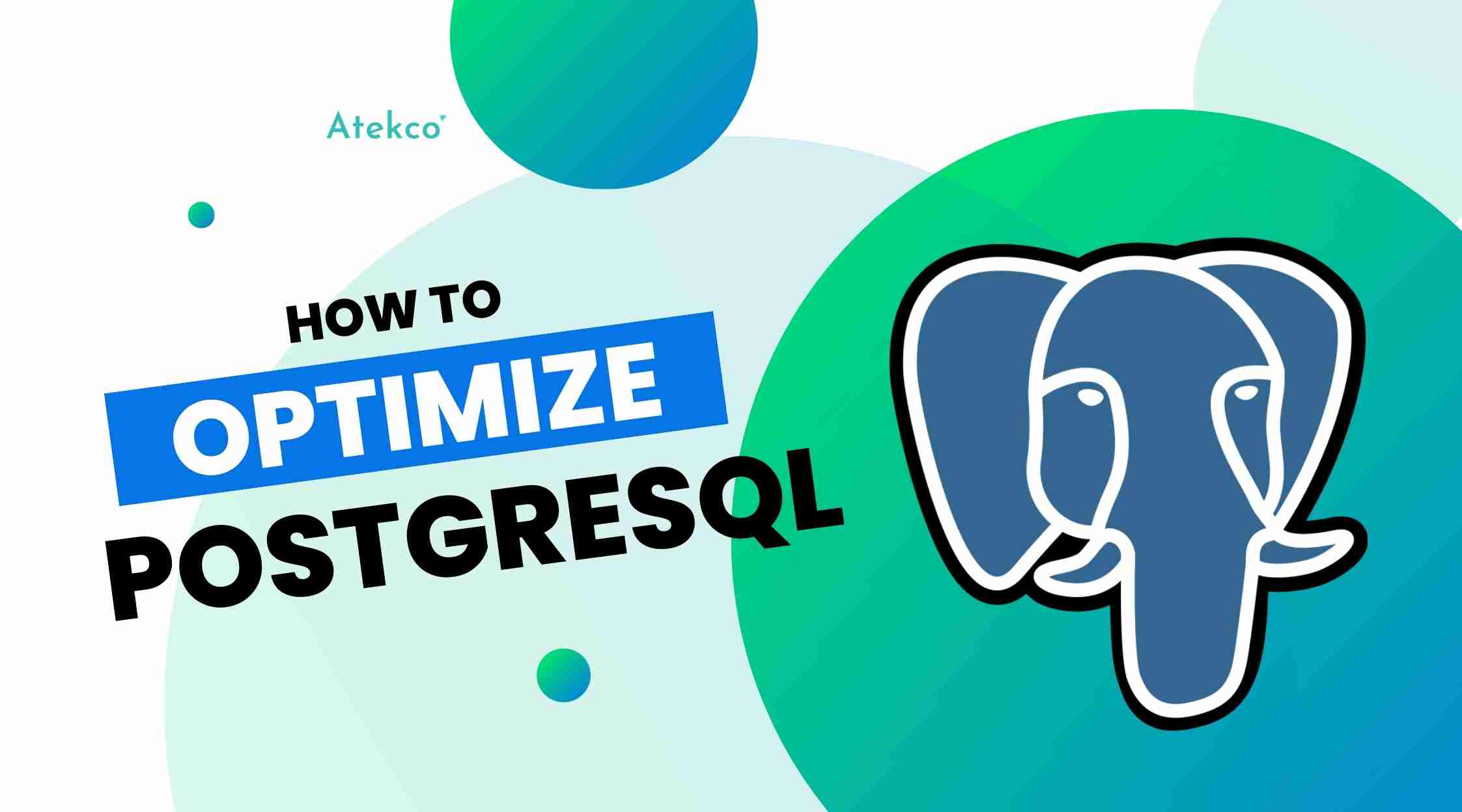 Atekco

HOW TO
OPTIMIZE
POSTGRESQL